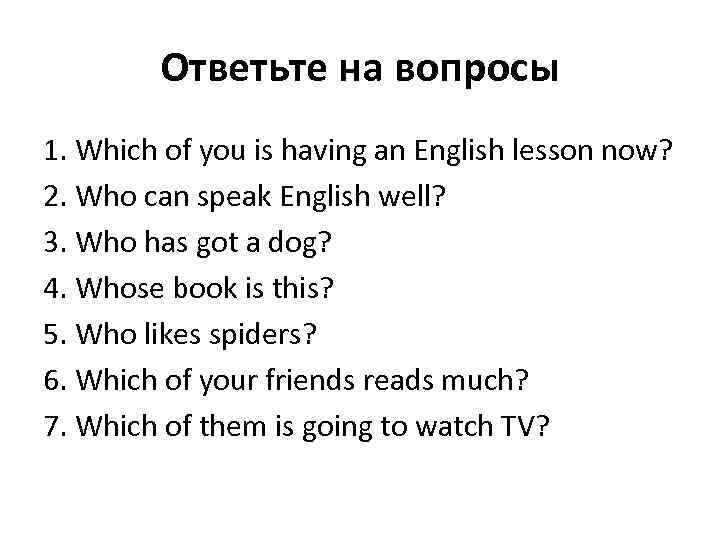 Ответьте на вопросы

1. Which of you is having an English lesson now?
2. Who can speak English well?
3. Who has got a dog?
4. Whose book is this?
5. Who likes spiders?
6. Which of your friends reads much?
7. Which of them is going to watch TV?